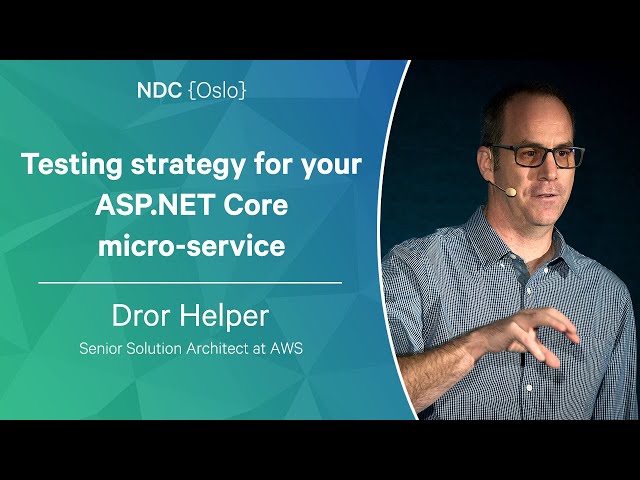 NDC {Oslo}

Testing strategy for your ASP.NET Core micro-service

Dror Helper

Senior Solution Architect at AWS